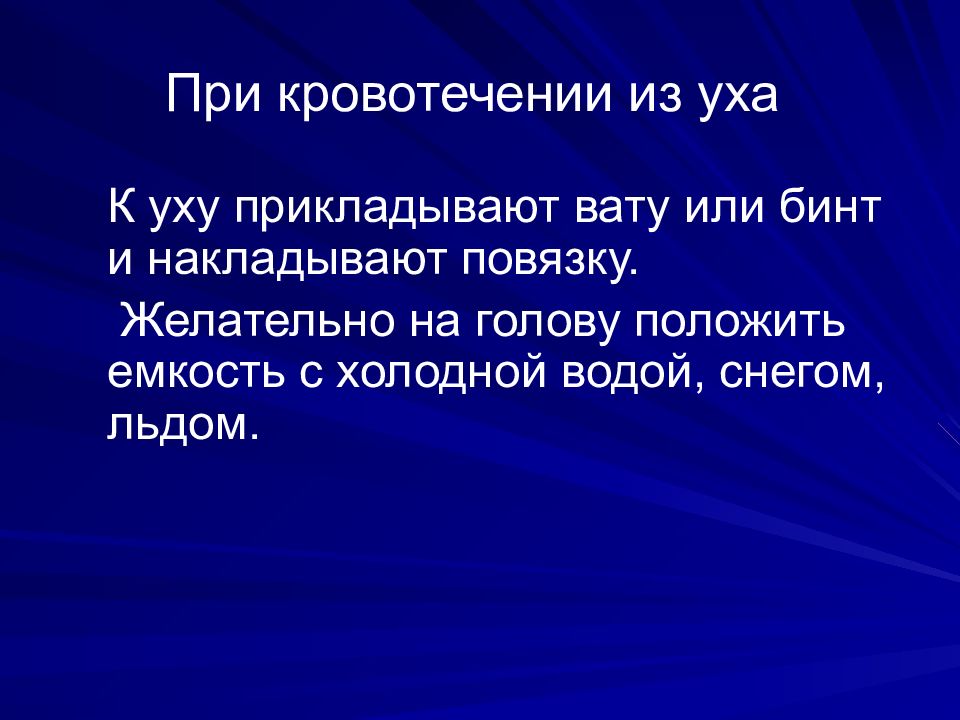 При кровотечении из уха

К уху прикладывают вату или бинт и накладывают повязку.

Желательно на голову положить емкость с холодной водой, снегом, льдом.